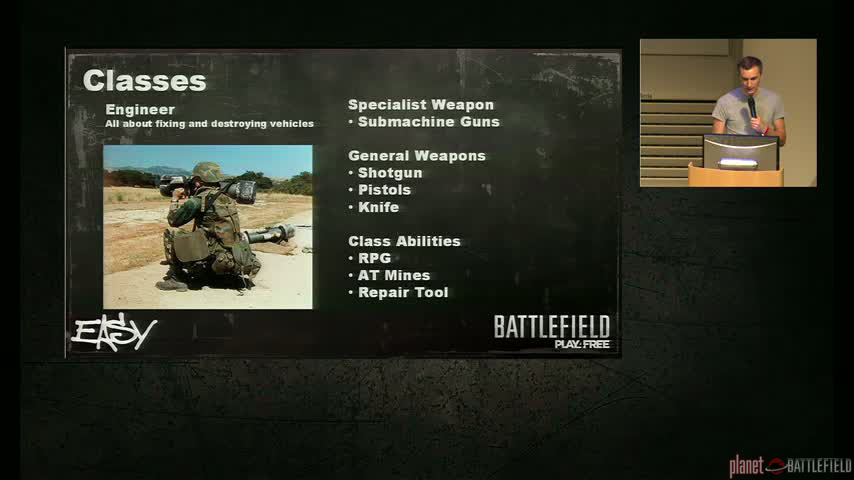 Classes

Engineer
All about fixing and destroying vehicles

Specialist Weapon
• Submachine Guns

General Weapons
• Shotgun
• Pistols
• Knife

Class Abilities
• RPG
• AT Mines
• Repair Tool

EASY

BATTLEFIELD
PLAY4FREE

planet BATTLEFIELD